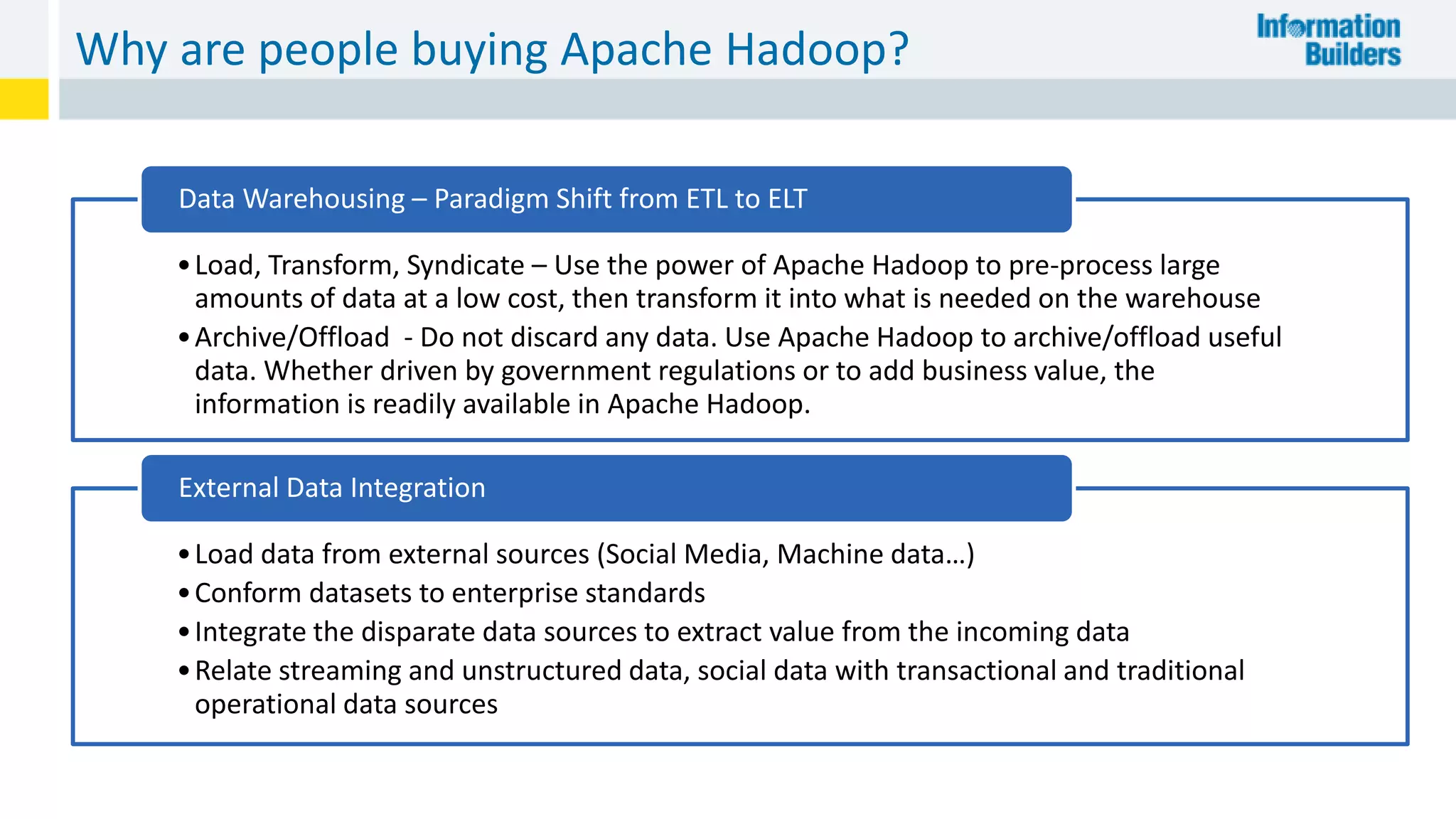 Why are people buying Apache Hadoop?

Information Builders

Data Warehousing – Paradigm Shift from ETL to ELT

• Load, Transform, Syndicate – Use the power of Apache Hadoop to pre-process large amounts of data at a low cost, then transform it into what is needed on the warehouse
• Archive/Offload - Do not discard any data. Use Apache Hadoop to archive/offload useful data. Whether driven by government regulations or to add business value, the information is readily available in Apache Hadoop.

External Data Integration

• Load data from external sources (Social Media, Machine data…)
• Conform datasets to enterprise standards
• Integrate the disparate data sources to extract value from the incoming data
• Relate streaming and unstructured data, social data with transactional and traditional operational data sources